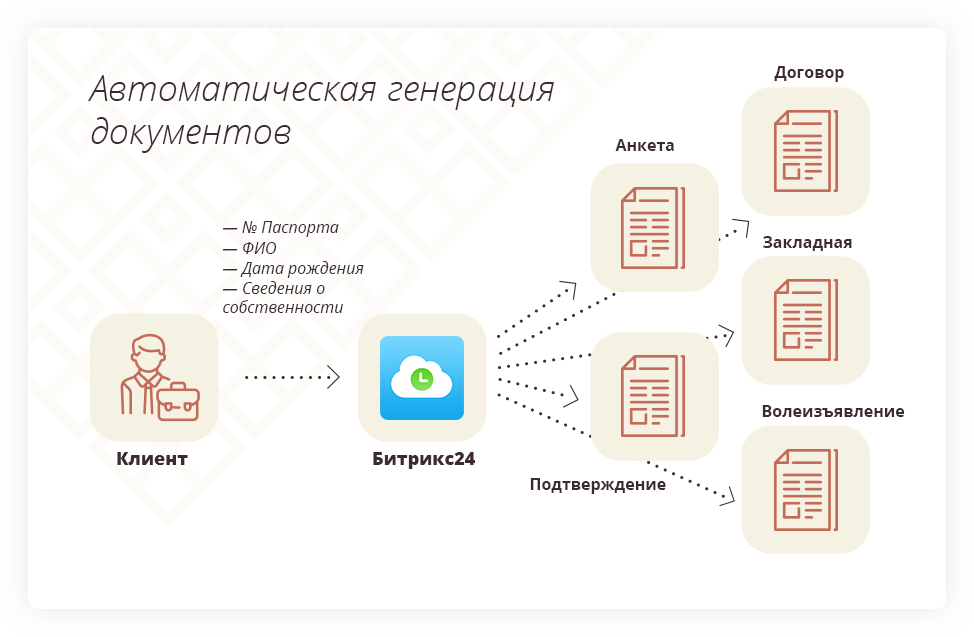 Автоматическая генерация документов

— № Паспорта
— ФИО
— Дата рождения
— Сведения о собственности

Клиент

Битрикс24

Анкета

Подтверждение

Договор

Закладная

Волеизъявление